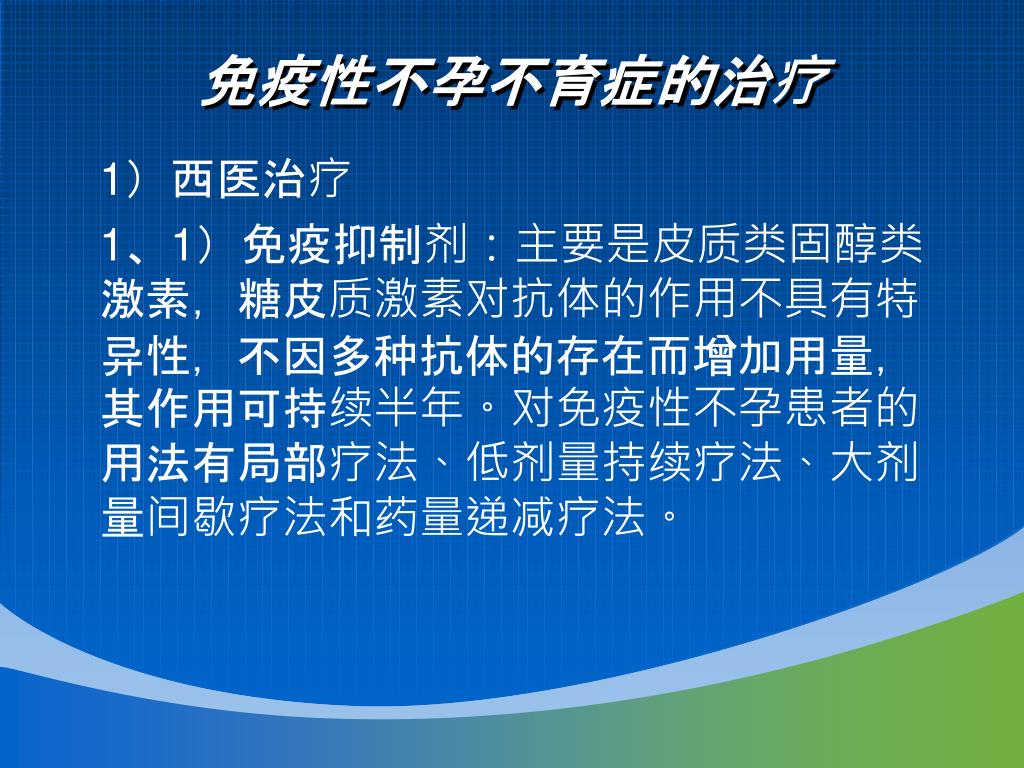 免疫性不孕不育症的治疗

1）西医治疗

1、1）免疫抑制剂：主要是皮质类固醇类激素，糖皮质激素对抗体的作用不具有特异性，不因多种抗体的存在而增加用量，其作用可持续半年。对免疫性不孕患者的用法有局部疗法、低剂量持续疗法、大剂量间歇疗法和药量递减疗法。